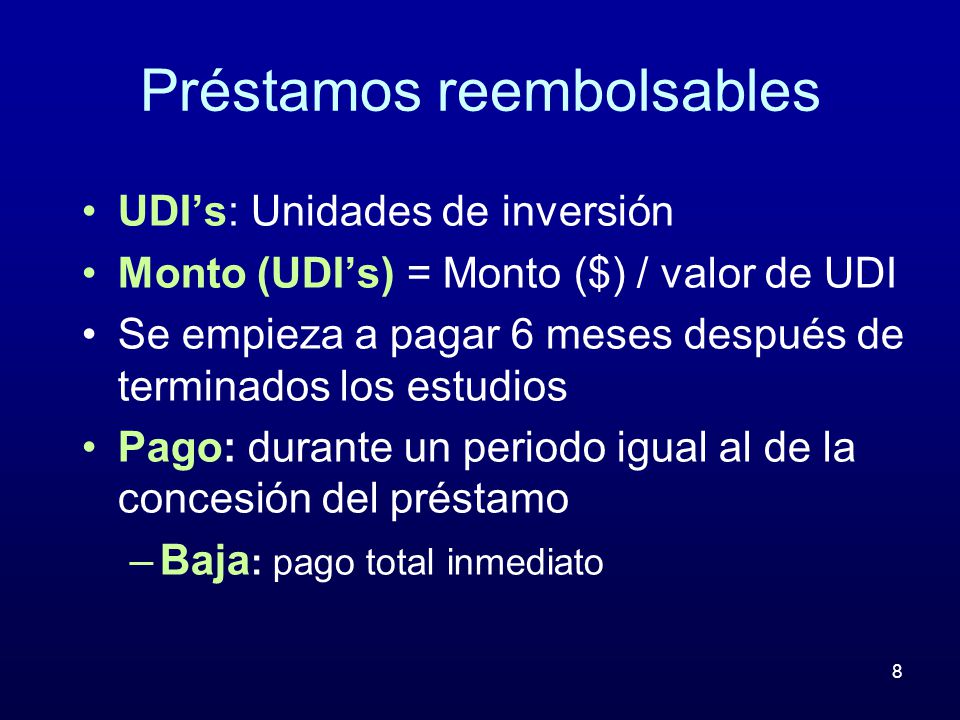 Préstamos reembolsables

• UDI’s: Unidades de inversión
• Monto (UDI’s) = Monto ($) / valor de UDI
• Se empieza a pagar 6 meses después de terminados los estudios
• Pago: durante un periodo igual al de la concesión del préstamo
– Baja: pago total inmediato

8